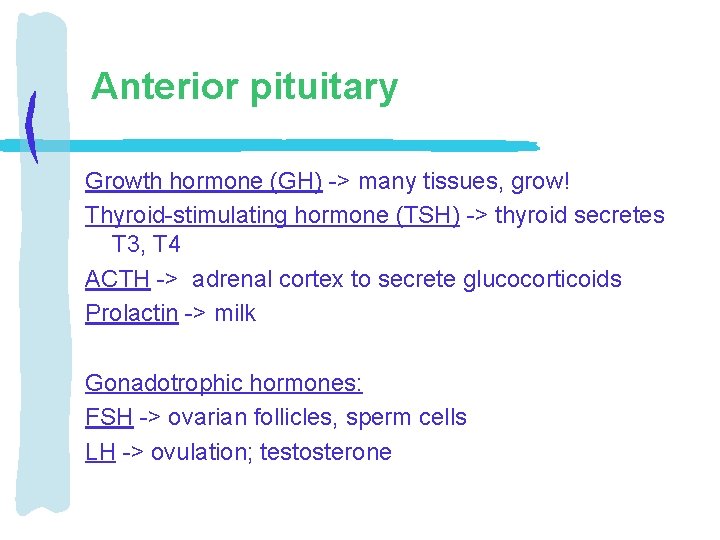 Anterior pituitary

Growth hormone (GH) -> many tissues, grow!

Thyroid-stimulating hormone (TSH) -> thyroid secretes T3, T4

ACTH -> adrenal cortex to secrete glucocorticoids

Prolactin -> milk

Gonadotrophic hormones:

FSH -> ovarian follicles, sperm cells

LH -> ovulation; testosterone